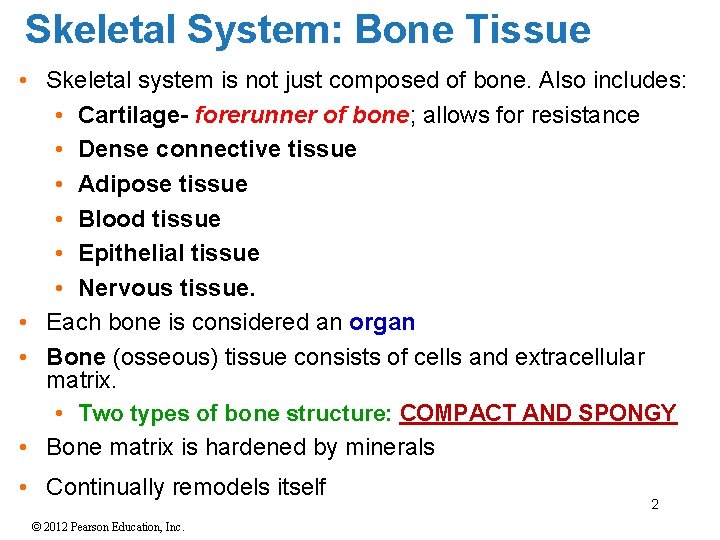 Skeletal System: Bone Tissue

• Skeletal system is not just composed of bone. Also includes:
  • Cartilage- forerunner of bone; allows for resistance
  • Dense connective tissue
  • Adipose tissue
  • Blood tissue
  • Epithelial tissue
  • Nervous tissue.
• Each bone is considered an organ
• Bone (osseous) tissue consists of cells and extracellular matrix.
  • Two types of bone structure: COMPACT AND SPONGY
• Bone matrix is hardened by minerals
• Continually remodels itself

2

© 2012 Pearson Education, Inc.